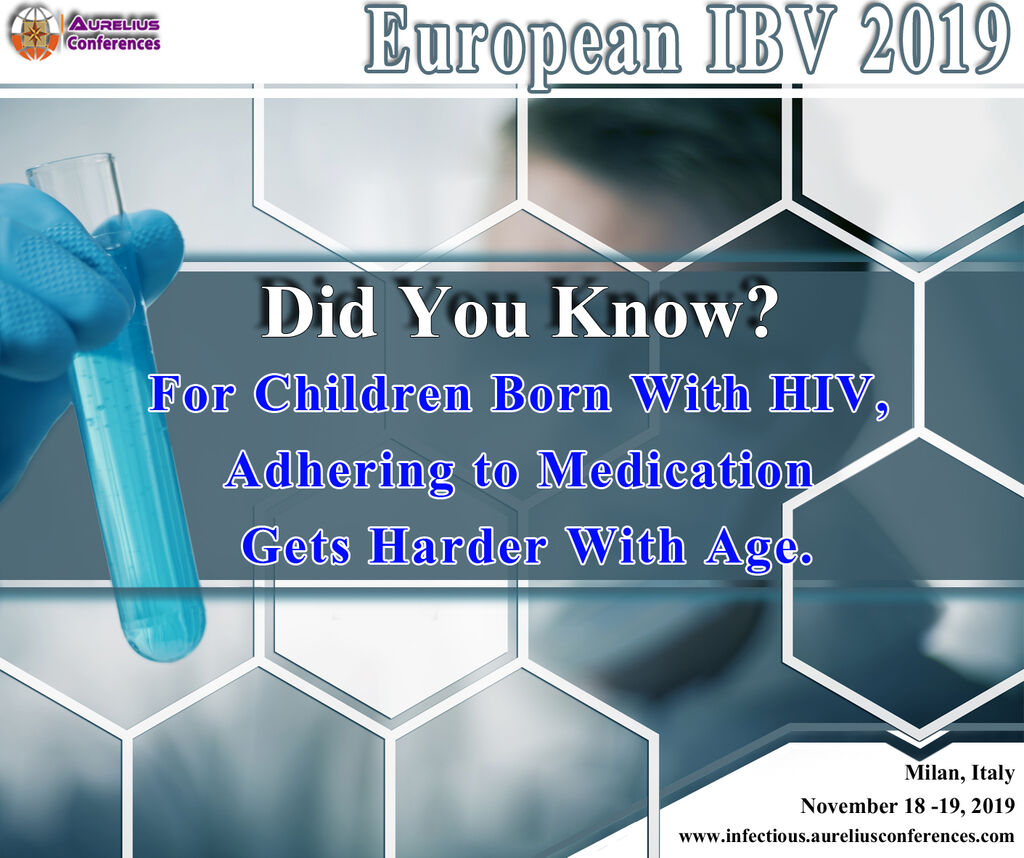 AURELIUS Conferences

European IBV 2019

Did You Know?

For Children Born With HIV, Adhering to Medication Gets Harder With Age.

Milan, Italy
November 18 -19, 2019
www.infectious.aureliusconferences.com